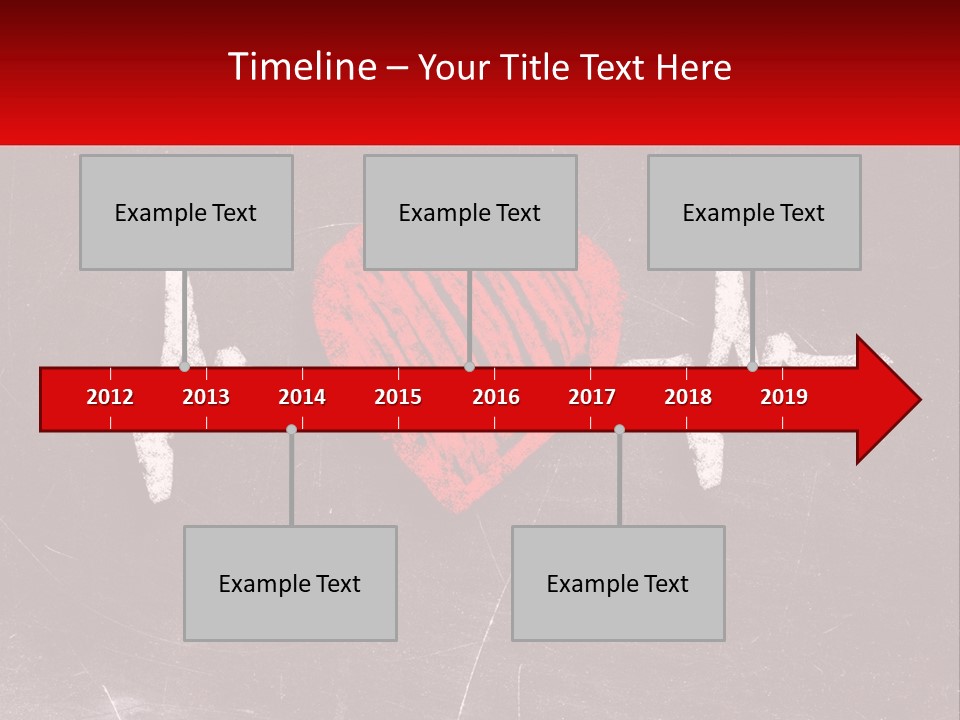 Timeline – Your Title Text Here

Example Text

Example Text

Example Text

2012 2013 2014 2015 2016 2017 2018 2019

Example Text

Example Text